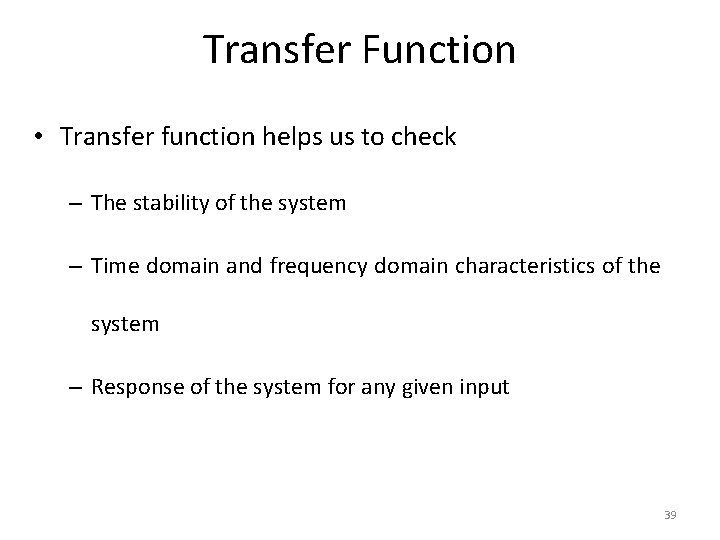 Transfer Function

• Transfer function helps us to check

– The stability of the system

– Time domain and frequency domain characteristics of the system

– Response of the system for any given input

39